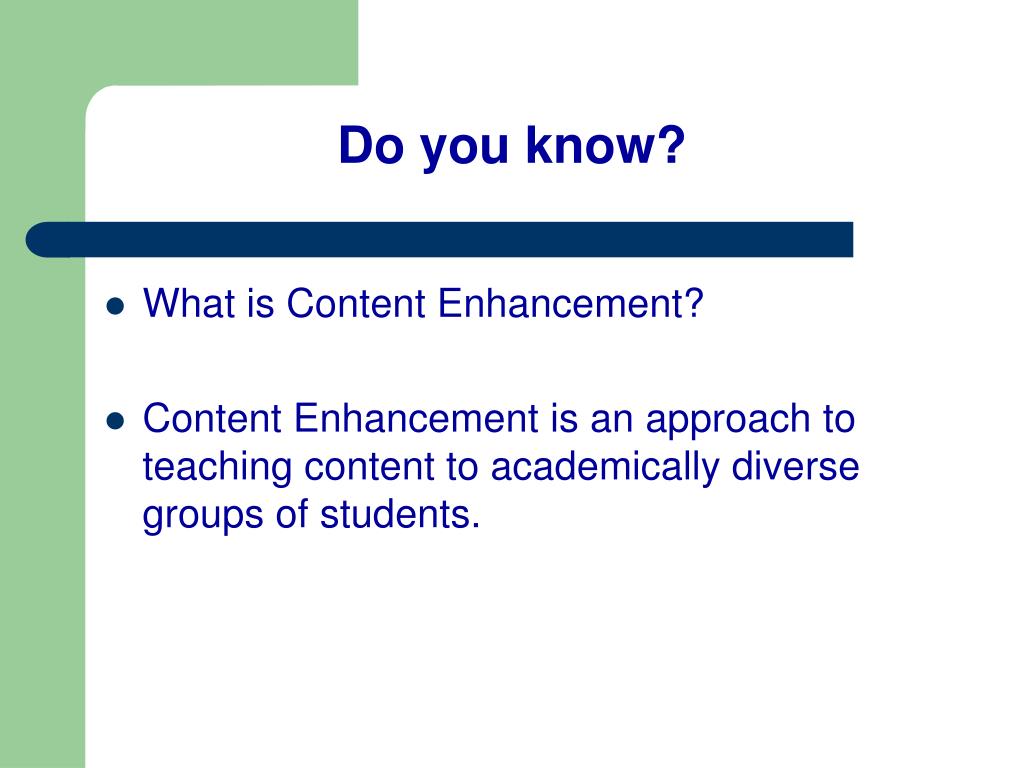 Do you know?

- What is Content Enhancement?
- Content Enhancement is an approach to teaching content to academically diverse groups of students.